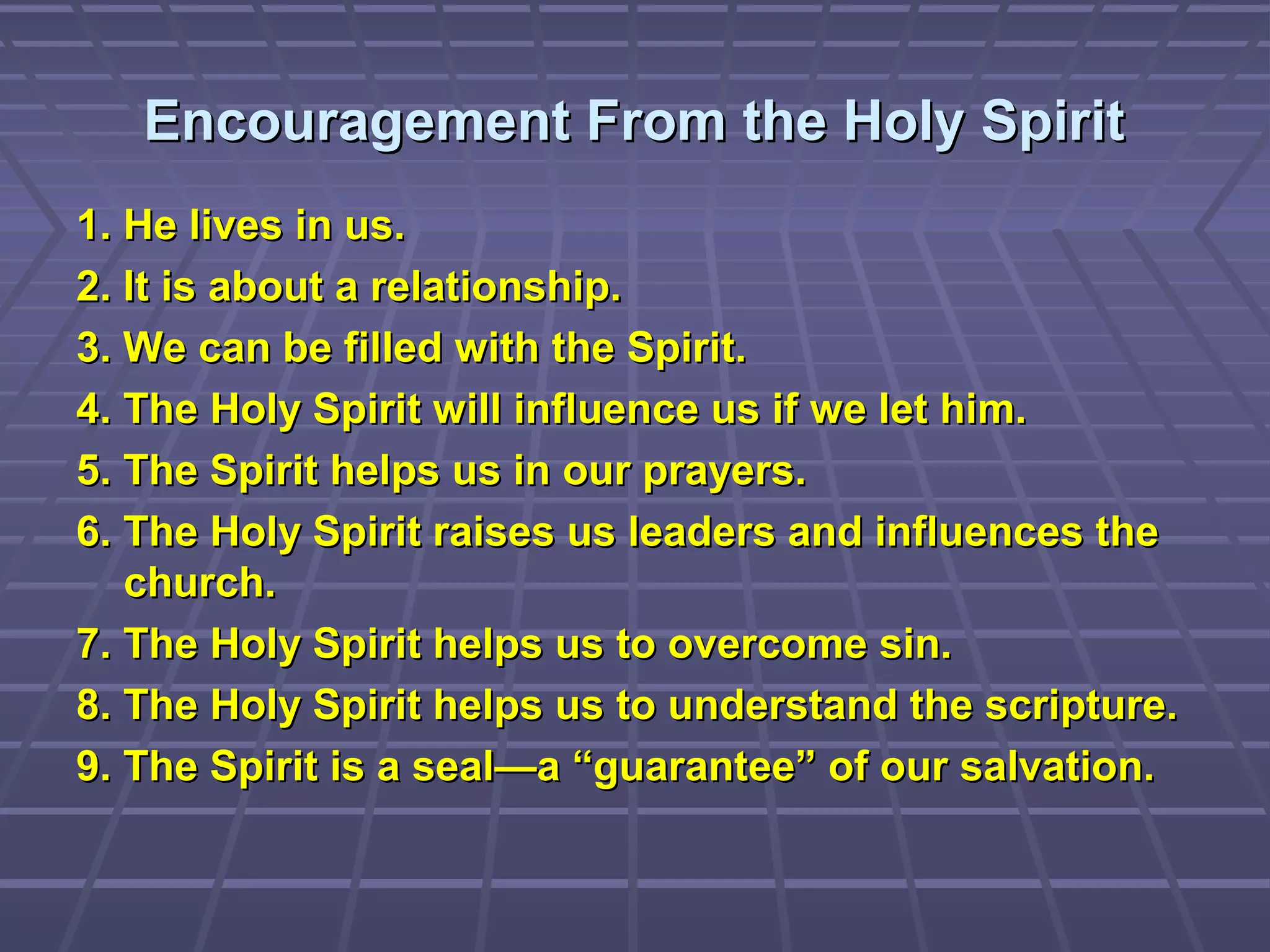 Encouragement From the Holy Spirit

1. He lives in us.
2. It is about a relationship.
3. We can be filled with the Spirit.
4. The Holy Spirit will influence us if we let him.
5. The Spirit helps us in our prayers.
6. The Holy Spirit raises us leaders and influences the church.
7. The Holy Spirit helps us to overcome sin.
8. The Holy Spirit helps us to understand the scripture.
9. The Spirit is a seal—a “guarantee” of our salvation.